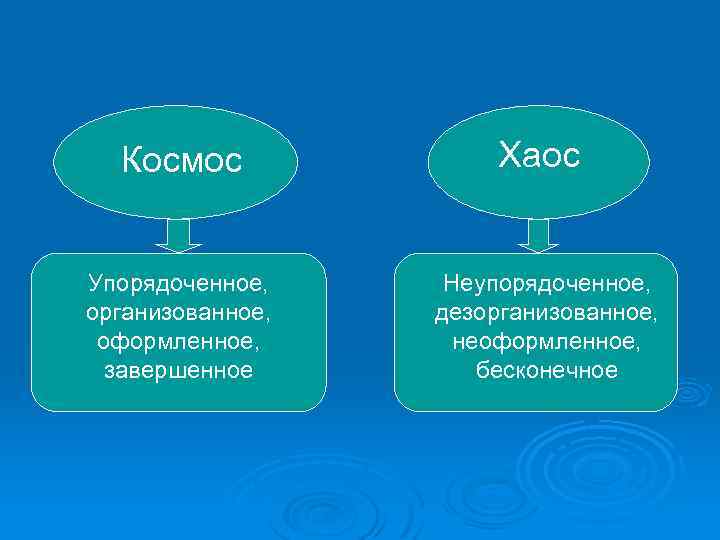 Космос

Упорядоченное, организованное, оформленное, завершенное

Хаос

Неупорядоченное, дезорганизованное, неоформленное, бесконечное